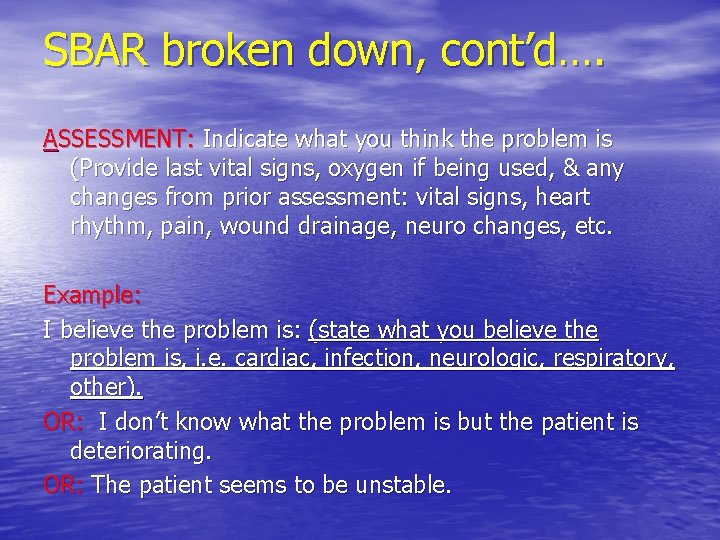 SBAR broken down, cont'd….

ASSESSMENT: Indicate what you think the problem is (Provide last vital signs, oxygen if being used, & any changes from prior assessment: vital signs, heart rhythm, pain, wound drainage, neuro changes, etc.

Example:
I believe the problem is: (state what you believe the problem is, i.e. cardiac, infection, neurologic, respiratory, other).
OR: I don't know what the problem is but the patient is deteriorating.
OR: The patient seems to be unstable.